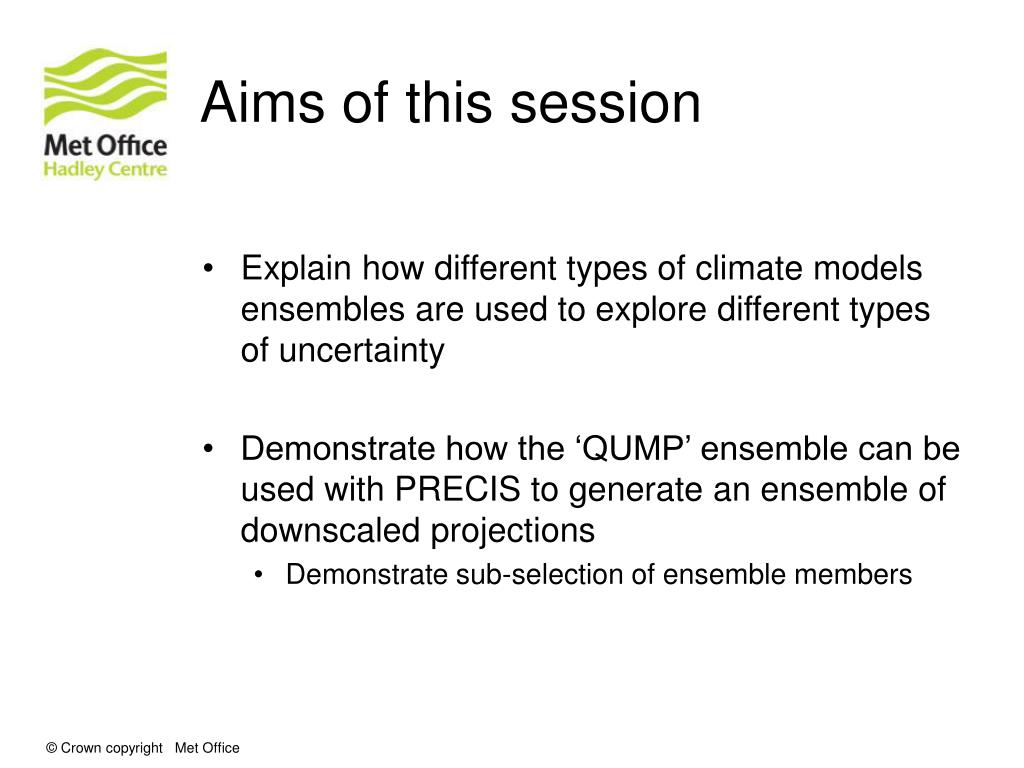 Met Office
Hadley Centre

Aims of this session

• Explain how different types of climate models ensembles are used to explore different types of uncertainty

• Demonstrate how the ‘QUMP’ ensemble can be used with PRECIS to generate an ensemble of downscaled projections
  • Demonstrate sub-selection of ensemble members

© Crown copyright Met Office